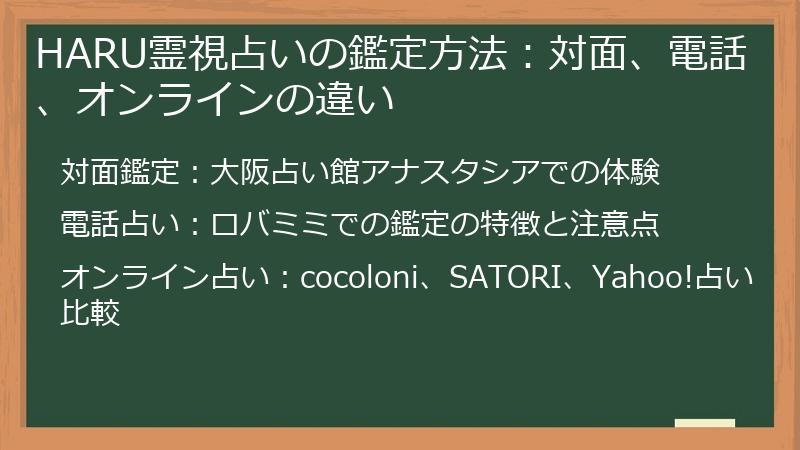 HARU霊視占いの鑑定方法：対面、電話、オンラインの違い

対面鑑定：大阪占い館アナスタシアでの体験

電話占い：ロバミミでの鑑定の特徴と注意点

オンライン占い：cocoloni、SATORI、Yahoo!占い比較